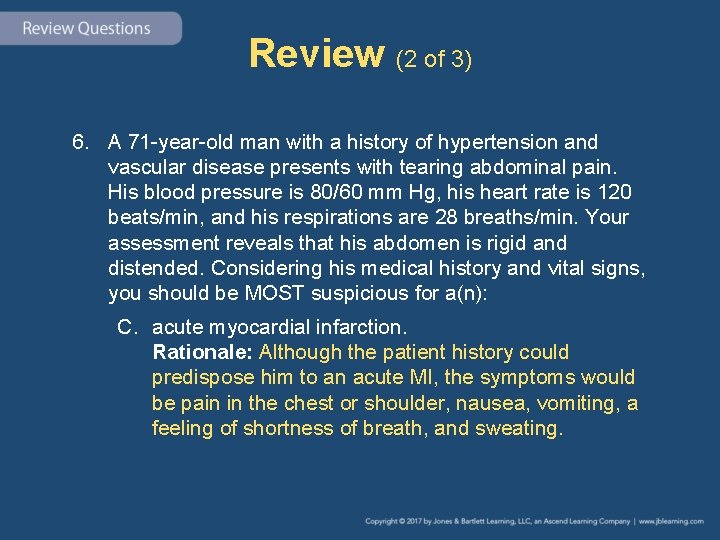 Review Questions

Review (2 of 3)

6. A 71-year-old man with a history of hypertension and vascular disease presents with tearing abdominal pain. His blood pressure is 80/60 mm Hg, his heart rate is 120 beats/min, and his respirations are 28 breaths/min. Your assessment reveals that his abdomen is rigid and distended. Considering his medical history and vital signs, you should be MOST suspicious for a(n):

C. acute myocardial infarction.
Rationale: Although the patient history could predispose him to an acute MI, the symptoms would be pain in the chest or shoulder, nausea, vomiting, a feeling of shortness of breath, and sweating.

Copyright © 2017 by Jones & Bartlett Learning, LLC, an Ascend Learning Company | www.jblearning.com